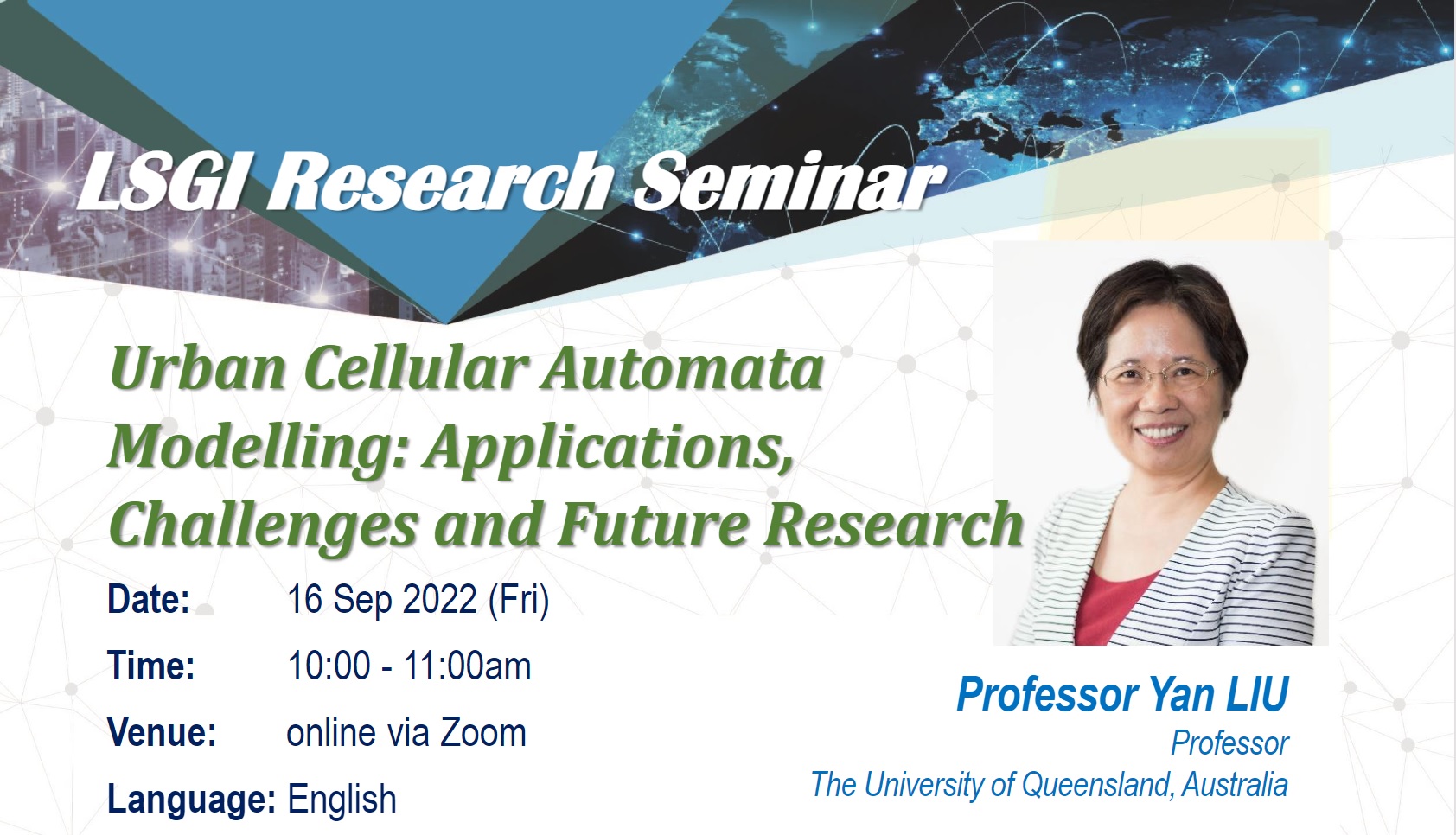 LSGI Research Seminar

Urban Cellular Automata Modelling: Applications, Challenges and Future Research

Date: 16 Sep 2022 (Fri)

Time: 10:00 - 11:00am

Venue: online via Zoom

Language: English

Professor Yan LIU

Professor

The University of Queensland, Australia